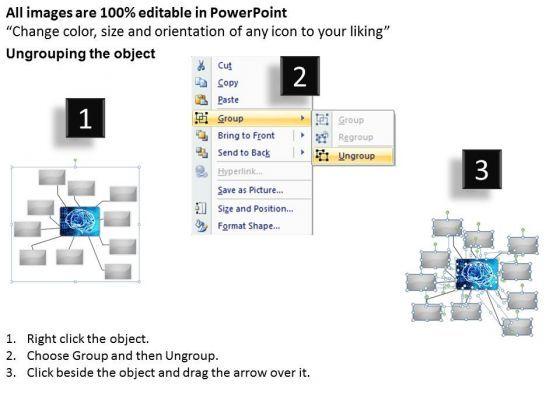 All images are 100% editable in PowerPoint
“Change color, size and orientation of any icon to your liking”

Ungrouping the object

1

2

Cut
Copy
Paste
Group
Bring to Front
Send to Back
Hyperlink...
Save as Picture...
Size and Position...
Format Shape...

Group
Regroup
Ungroup

3

1. Right click the object.
2. Choose Group and then Ungroup.
3. Click beside the object and drag the arrow over it.